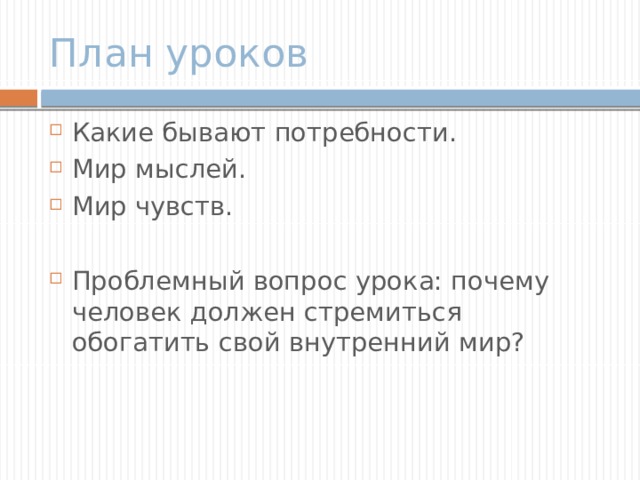 План уроков

Какие бывают потребности.
Мир мыслей.
Мир чувств.

Проблемный вопрос урока: почему человек должен стремиться обогатить свой внутренний мир?